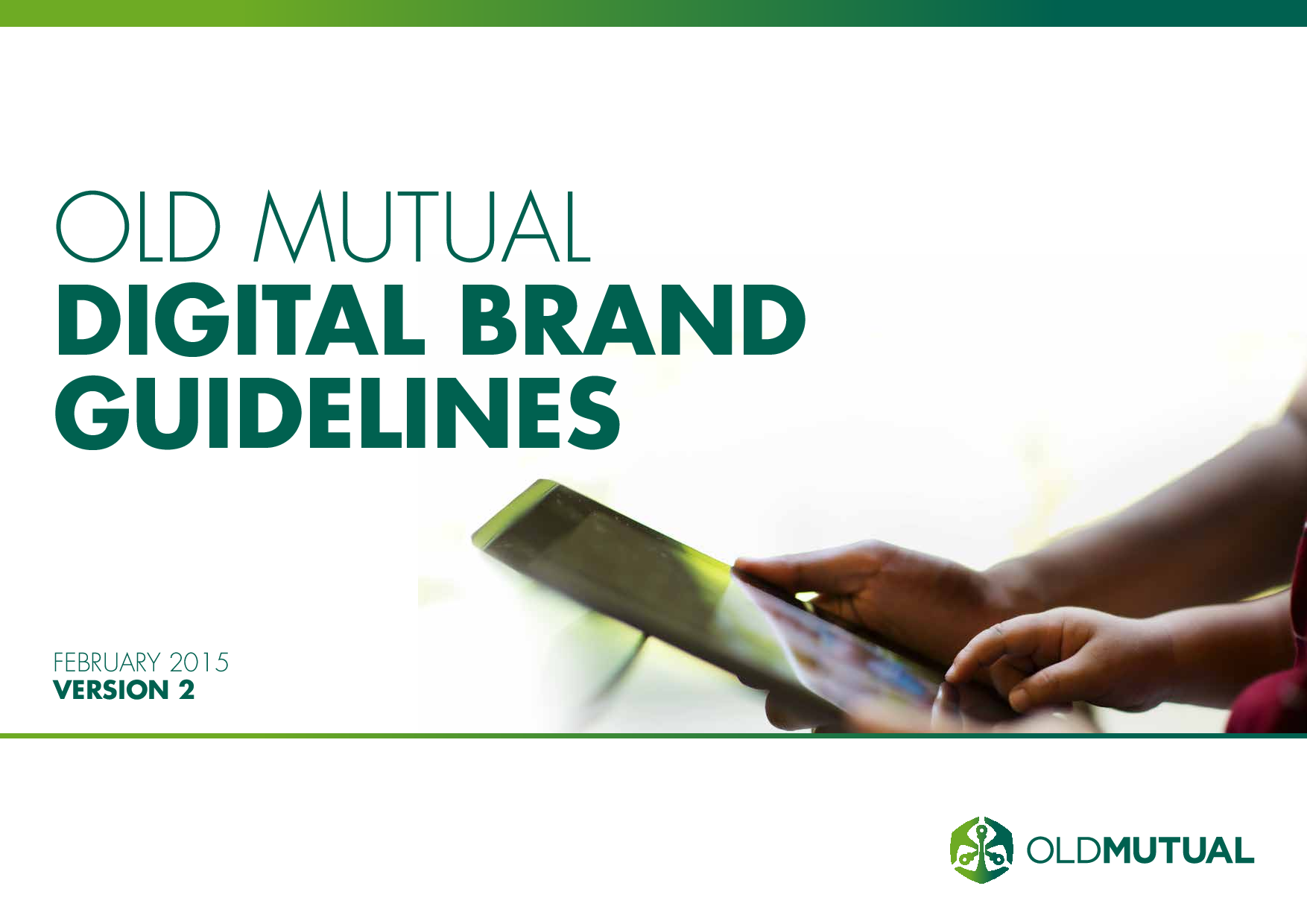 OLD MUTUAL
DIGITAL BRAND GUIDELINES

FEBRUARY 2015
VERSION 2

OLDMUTUAL